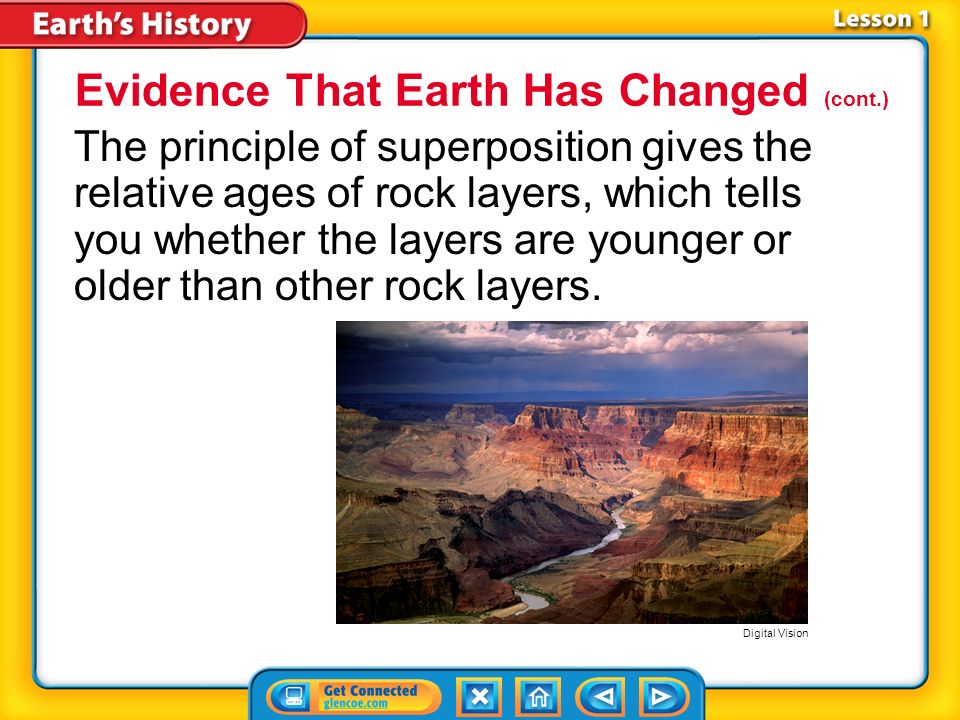 Earth's History

Lesson 1

Evidence That Earth Has Changed (cont.)

The principle of superposition gives the relative ages of rock layers, which tells you whether the layers are younger or older than other rock layers.

Digital Vision

Get Connected
glencoe.com